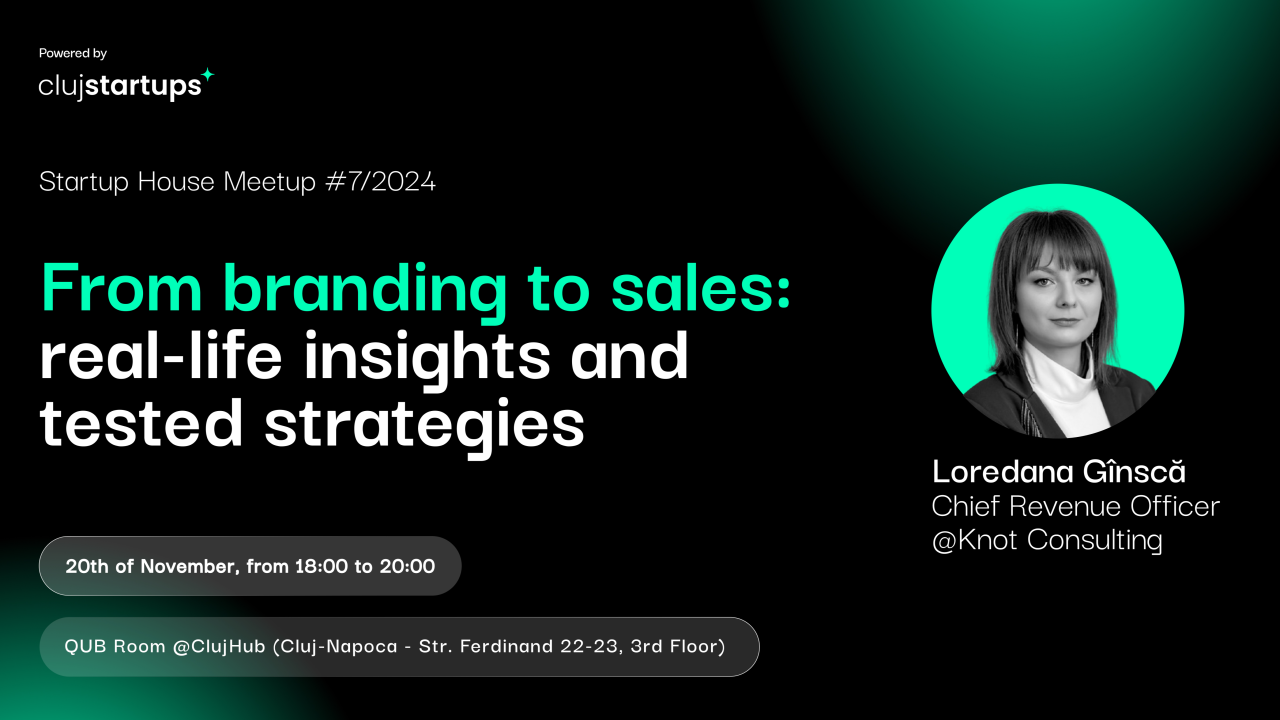 Powered by
clujstartups

Startup House Meetup #7/2024

From branding to sales: real-life insights and tested strategies

20th of November, from 18:00 to 20:00

QUB Room @ClujHub (Cluj-Napoca - Str. Ferdinand 22-23, 3rd Floor)

Loredana Gînscă
Chief Revenue Officer
@Knot Consulting